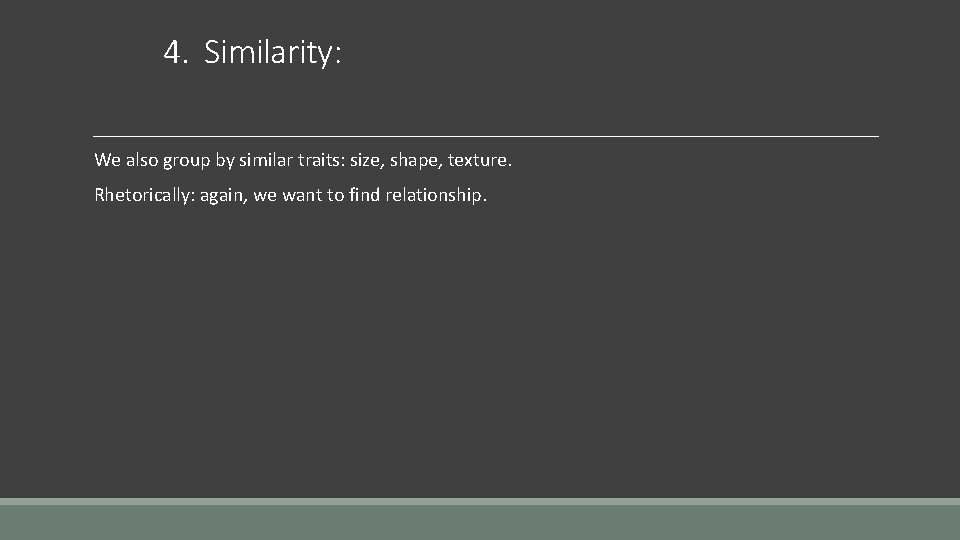 4. Similarity:

We also group by similar traits: size, shape, texture.

Rhetorically: again, we want to find relationship.